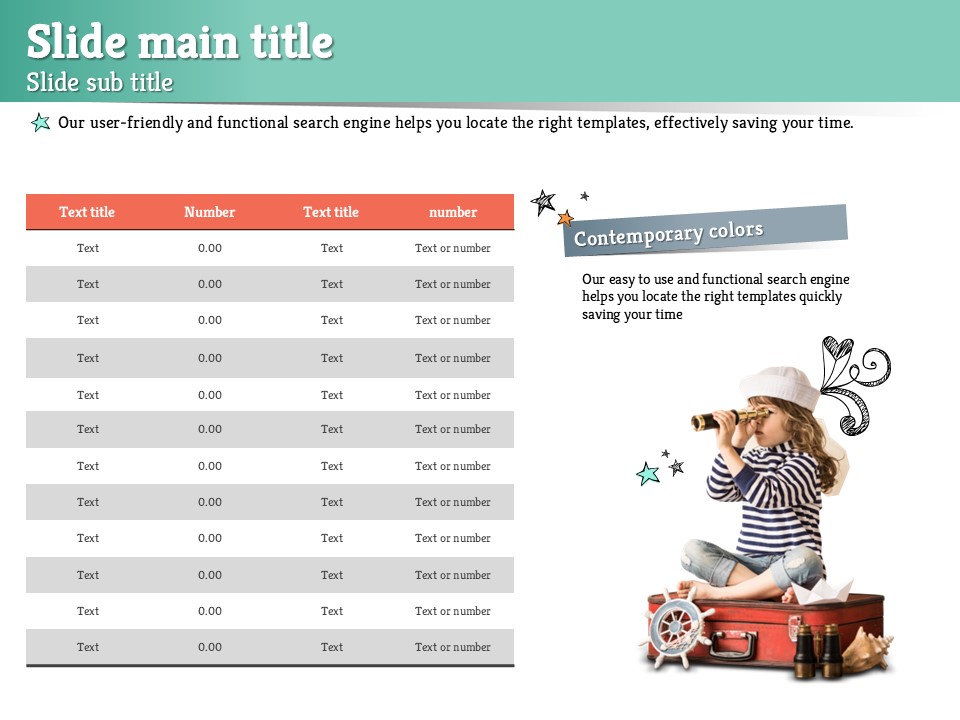 Slide main title
Slide sub title

Our user-friendly and functional search engine helps you locate the right templates, effectively saving your time.

| Text title | Number | Text title | number |
|---|---|---|---|
| Text | 0.00 | Text | Text or number |
| Text | 0.00 | Text | Text or number |
| Text | 0.00 | Text | Text or number |
| Text | 0.00 | Text | Text or number |
| Text | 0.00 | Text | Text or number |
| Text | 0.00 | Text | Text or number |
| Text | 0.00 | Text | Text or number |
| Text | 0.00 | Text | Text or number |
| Text | 0.00 | Text | Text or number |
| Text | 0.00 | Text | Text or number |
| Text | 0.00 | Text | Text or number |
| Text | 0.00 | Text | Text or number |

Contemporary colors

Our easy to use and functional search engine helps you locate the right templates quickly saving your time